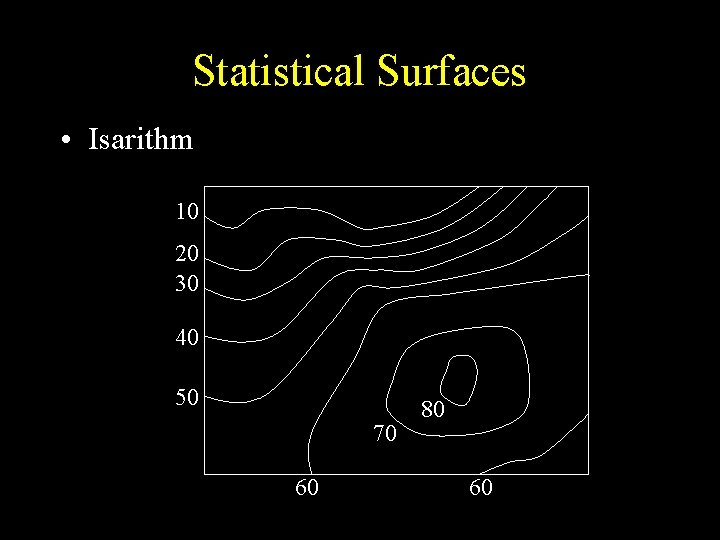 Statistical Surfaces

• Isarithm

10
20
30
40
50
80
70
60
60